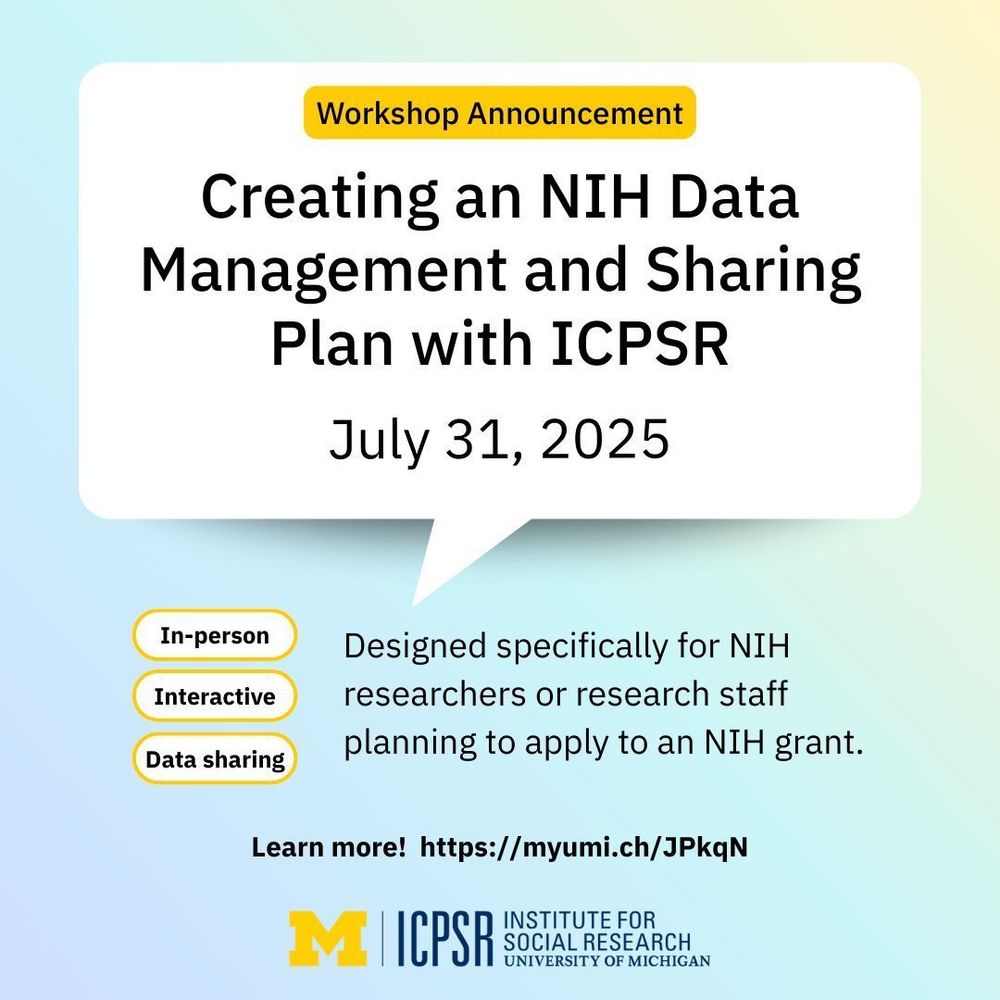 Workshop Announcement

Creating an NIH Data Management and Sharing Plan with ICPSR

July 31, 2025

In-person

Interactive

Data sharing

Designed specifically for NIH researchers or research staff planning to apply to an NIH grant.

Learn more! https://myumi.ch/JPkqN

M | ICPSR INSTITUTE FOR SOCIAL RESEARCH UNIVERSITY OF MICHIGAN